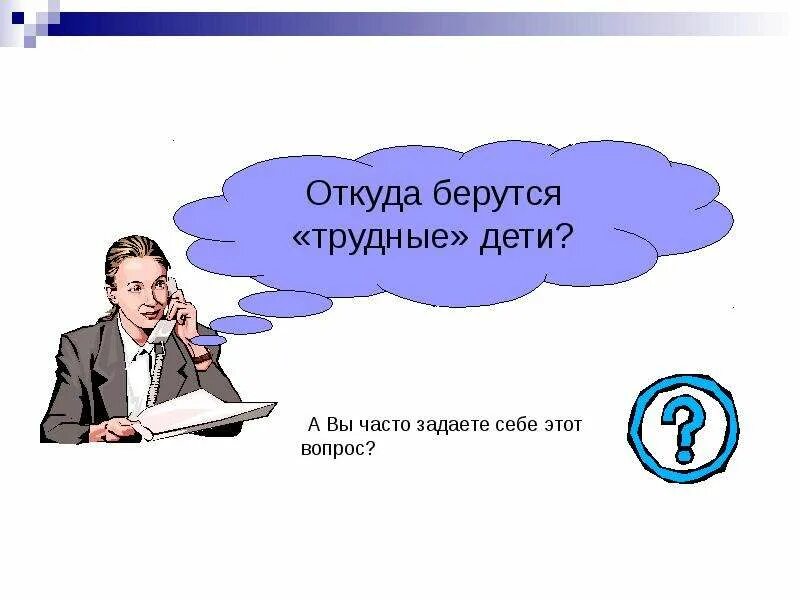 Откуда берутся «трудные» дети?

А Вы часто задаете себе этот вопрос?

?